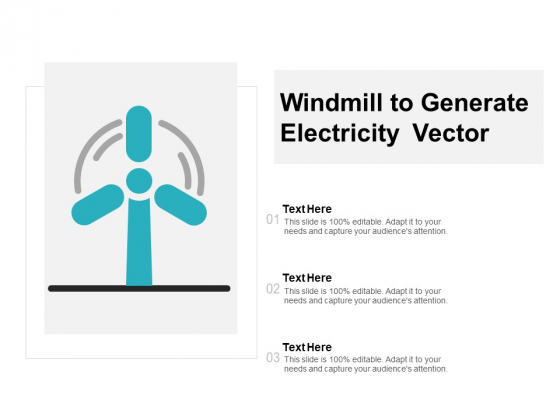 Windmill to Generate Electricity Vector

01 Text Here
This slide is 100% editable. Adapt it to your needs and capture your audience's attention.

02 Text Here
This slide is 100% editable. Adapt it to your needs and capture your audience's attention.

03 Text Here
This slide is 100% editable. Adapt it to your needs and capture your audience's attention.